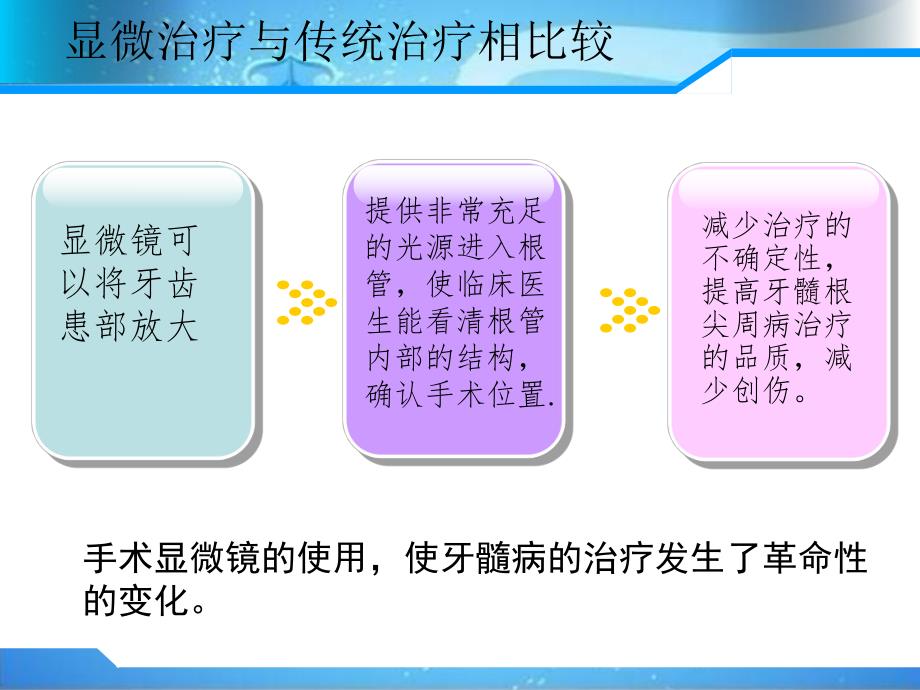 显微治疗与传统治疗相比较

显微镜可以将牙齿患部放大

提供非常充足的光源进入根管，使临床医生能看清根管内部的结构，确认手术位置.

减少治疗的不确定性，提高牙髓根尖周病治疗的品质，减少创伤。

手术显微镜的使用，使牙髓病的治疗发生了革命性的变化。